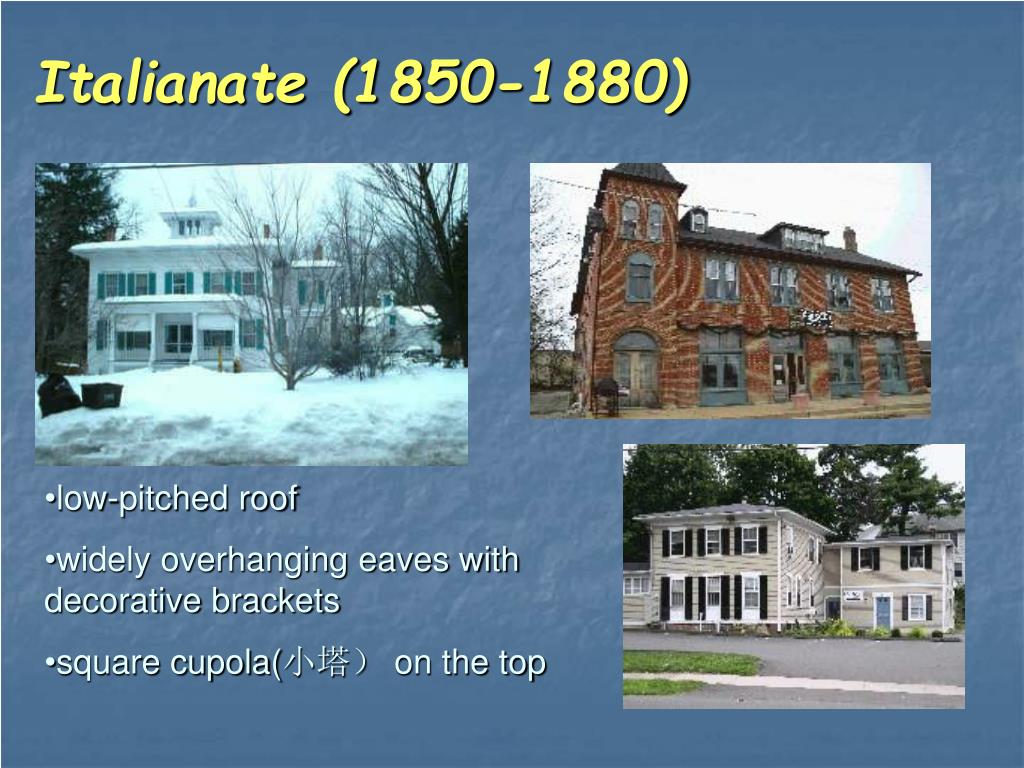 Italianate (1850-1880)

•low-pitched roof

•widely overhanging eaves with decorative brackets

•square cupola(小塔） on the top